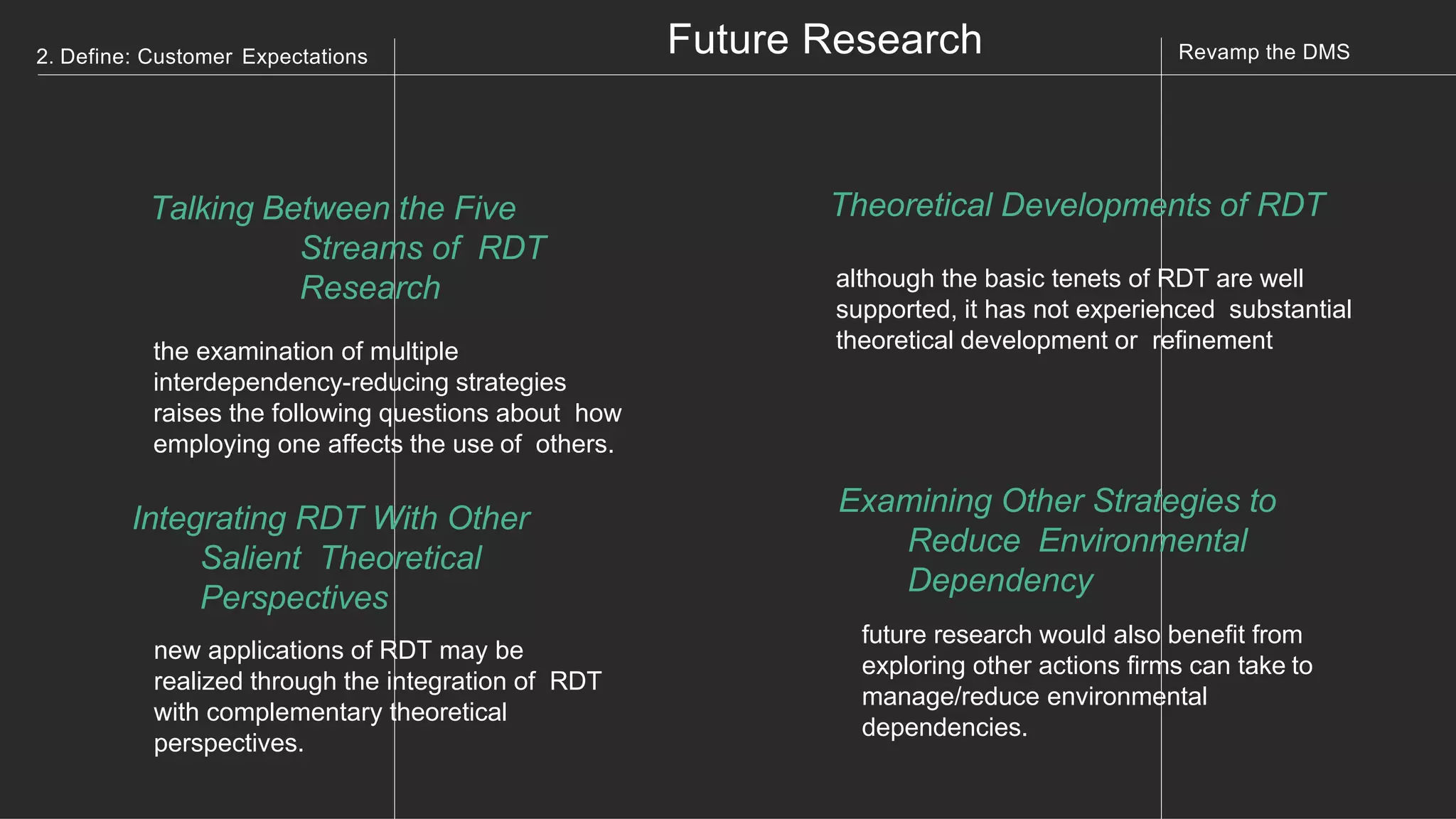 2. Define: Customer Expectations

Future Research

Revamp the DMS

Talking Between the Five Streams of RDT Research

the examination of multiple interdependency-reducing strategies raises the following questions about how employing one affects the use of others.

Integrating RDT With Other Salient Theoretical Perspectives

new applications of RDT may be realized through the integration of RDT with complementary theoretical perspectives.

Theoretical Developments of RDT

although the basic tenets of RDT are well supported, it has not experienced substantial theoretical development or refinement

Examining Other Strategies to Reduce Environmental Dependency

future research would also benefit from exploring other actions firms can take to manage/reduce environmental dependencies.